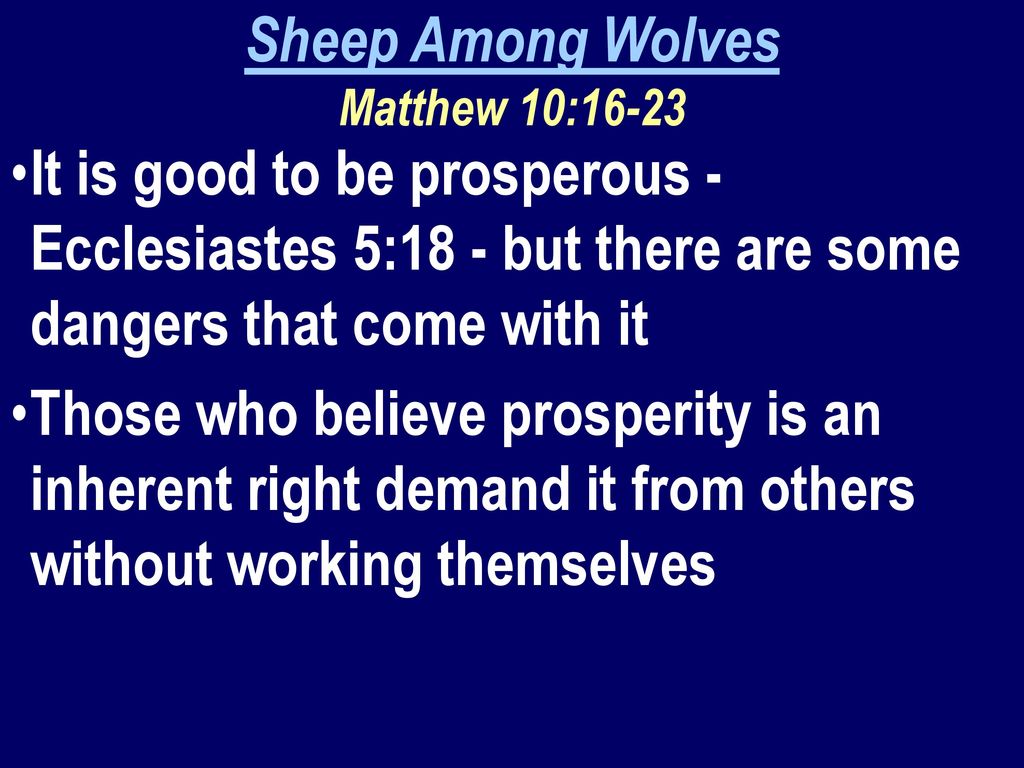 Sheep Among Wolves
Matthew 10:16-23

•It is good to be prosperous - Ecclesiastes 5:18 - but there are some dangers that come with it

•Those who believe prosperity is an inherent right demand it from others without working themselves